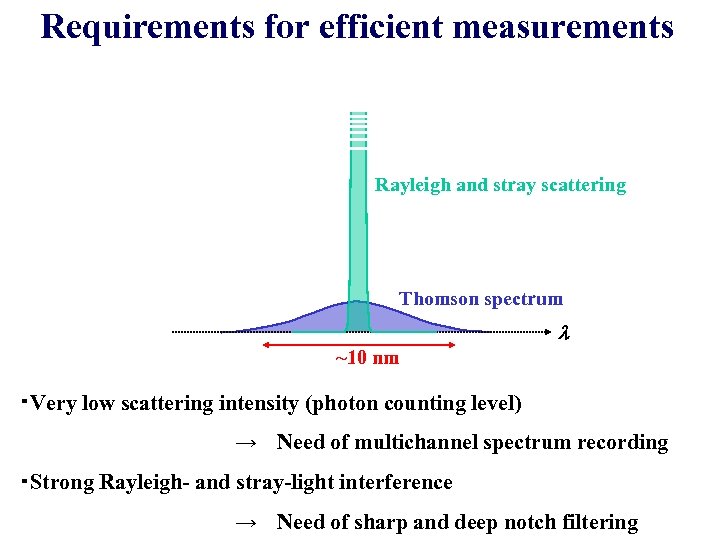 Requirements for efficient measurements

Rayleigh and stray scattering

Thomson spectrum

$\lambda$

~10 nm

·Very low scattering intensity (photon counting level)

→ Need of multichannel spectrum recording

·Strong Rayleigh- and stray-light interference

→ Need of sharp and deep notch filtering